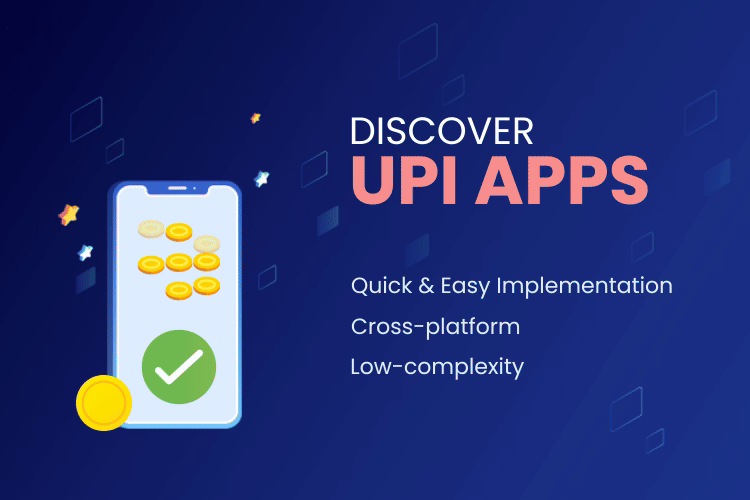 DISCOVER
UPI APPS

Quick & Easy Implementation

Cross-platform

Low-complexity